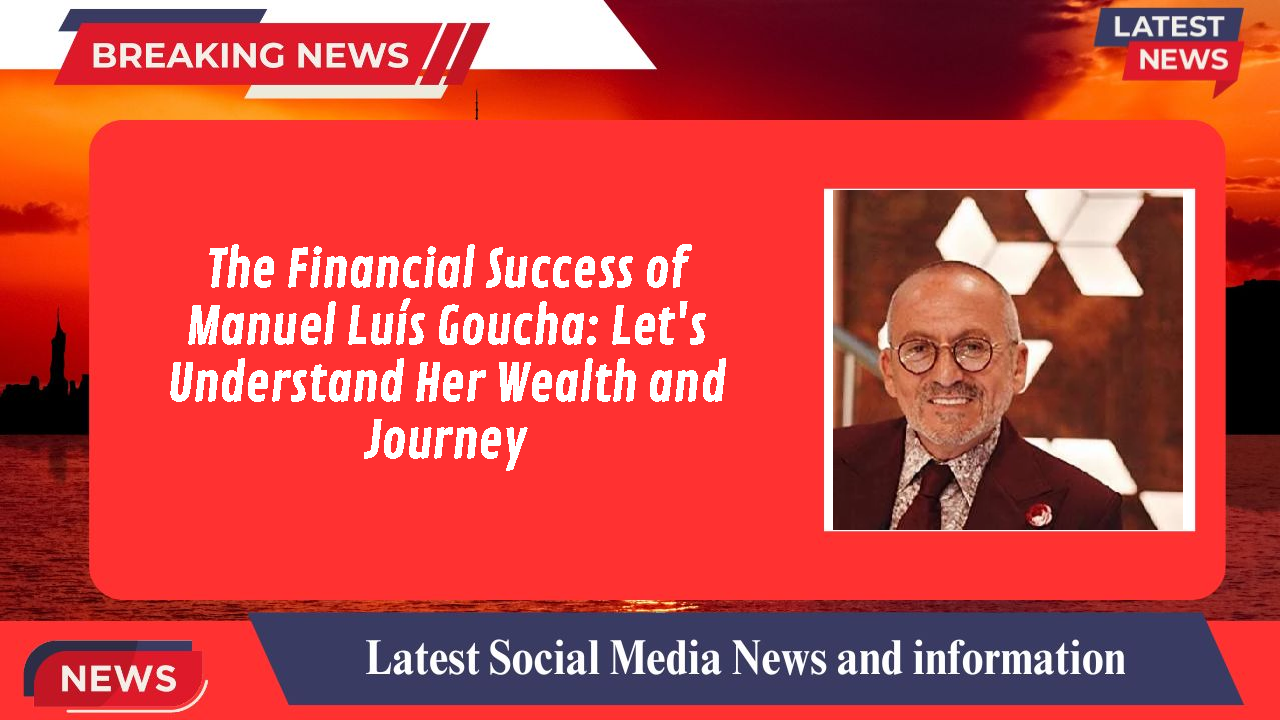 BREAKING NEWS

LATEST NEWS

The Financial Success of Manuel Luís Goucha: Let's Understand Her Wealth and Journey

NEWS

Latest Social Media News and information